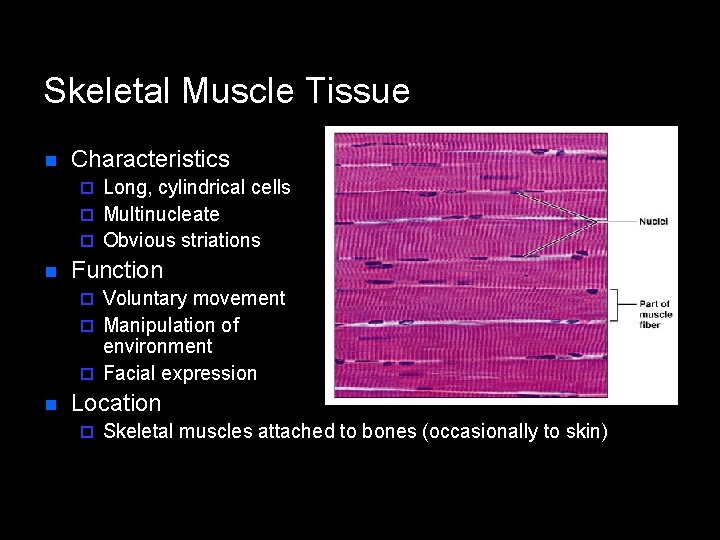 Skeletal Muscle Tissue

Characteristics
Long, cylindrical cells
Multinucleate
Obvious striations
Function
Voluntary movement
Manipulation of environment
Facial expression
Location
Skeletal muscles attached to bones (occasionally to skin)

Nuclei

Part of muscle fiber